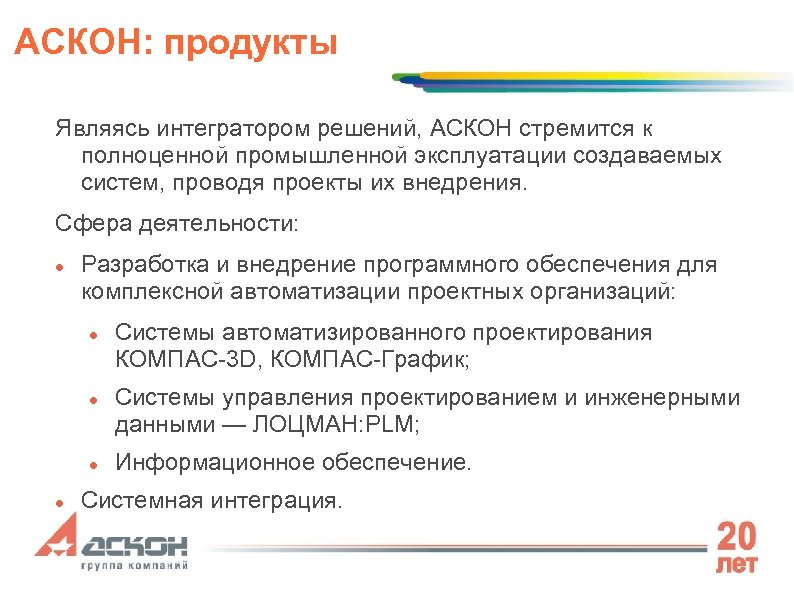 АСКОН: продукты

Являясь интегратором решений, АСКОН стремится к полноценной промышленной эксплуатации создаваемых систем, проводя проекты их внедрения.

Сфера деятельности:

- Разработка и внедрение программного обеспечения для комплексной автоматизации проектных организаций:
  - Системы автоматизированного проектирования КОМПАС-3D, КОМПАС-График;
  - Системы управления проектированием и инженерными данными — ЛОЦМАН:PLM;
  - Информационное обеспечение.
- Системная интеграция.

АСКОН
группа компаний

20 лет